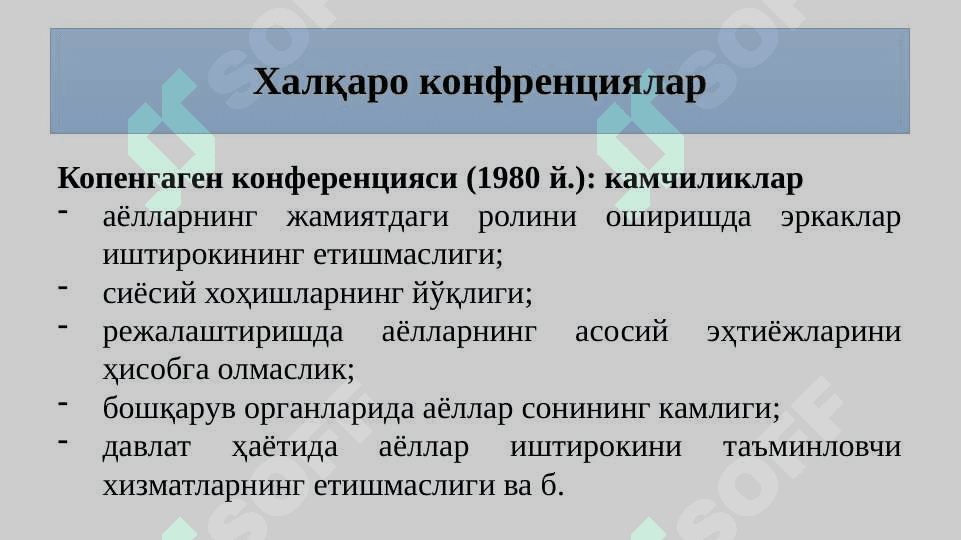 Халқаро конфренциялар

Копенгаген конференцияси (1980 й.): камчиликлар

- аёлларнинг жамиятдаги ролини оширишда эркаклар иштирокининг етишмаслиги;
- сиёсий хоҳишларнинг йўқлиги;
- режалаштиришда аёлларнинг асосий эҳтиёжларини ҳисобга олмаслик;
- бошқарув органларида аёллар сонининг камлиги;
- давлат ҳаётида аёллар иштирокини таъминловчи хизматларнинг етишмаслиги ва б.